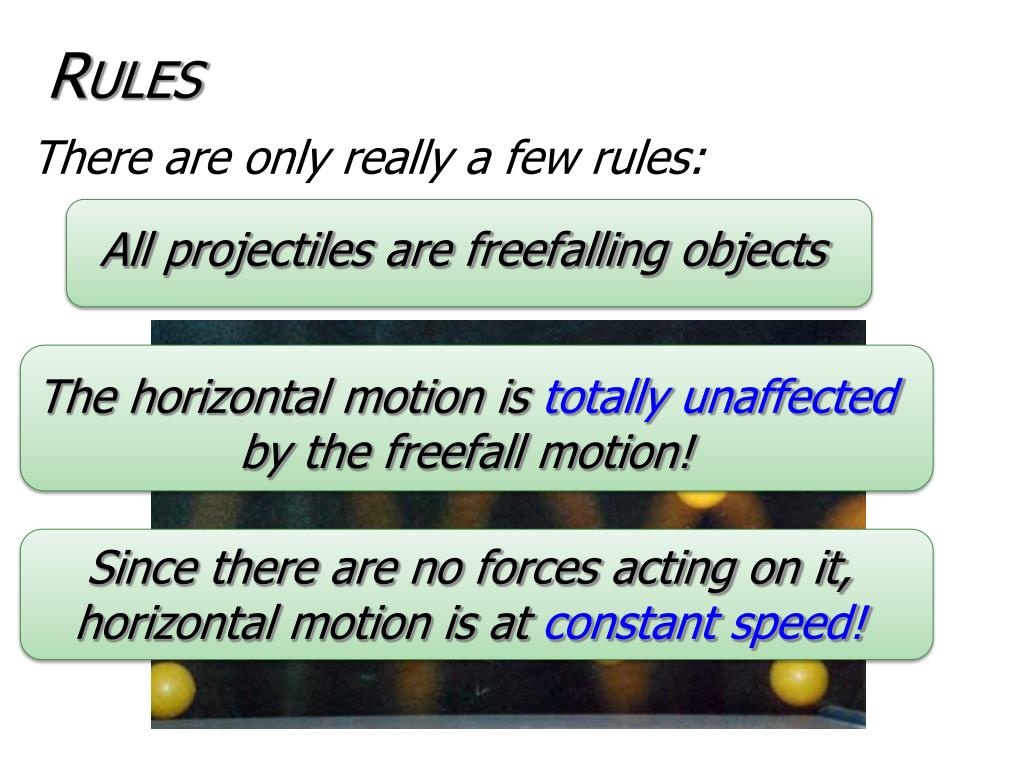 RULES

There are only really a few rules:

All projectiles are freefalling objects

The horizontal motion is totally unaffected by the freefall motion!

Since there are no forces acting on it, horizontal motion is at constant speed!